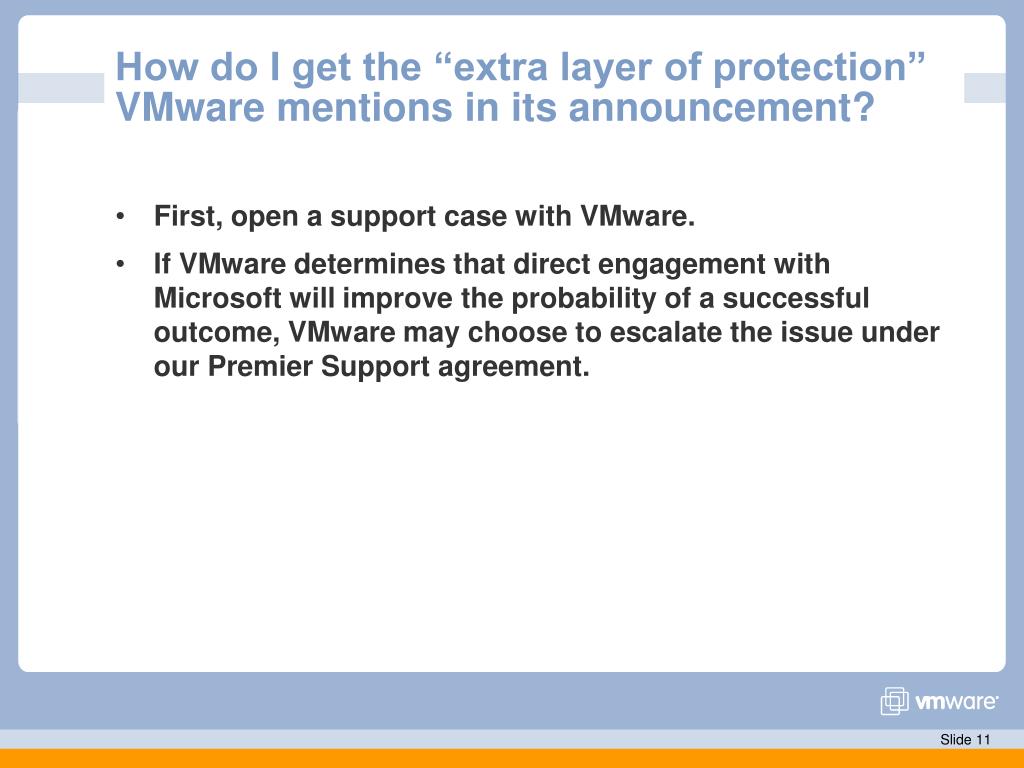 How do I get the “extra layer of protection” VMware mentions in its announcement?

• First, open a support case with VMware.

• If VMware determines that direct engagement with Microsoft will improve the probability of a successful outcome, VMware may choose to escalate the issue under our Premier Support agreement.

vmware

Slide 11